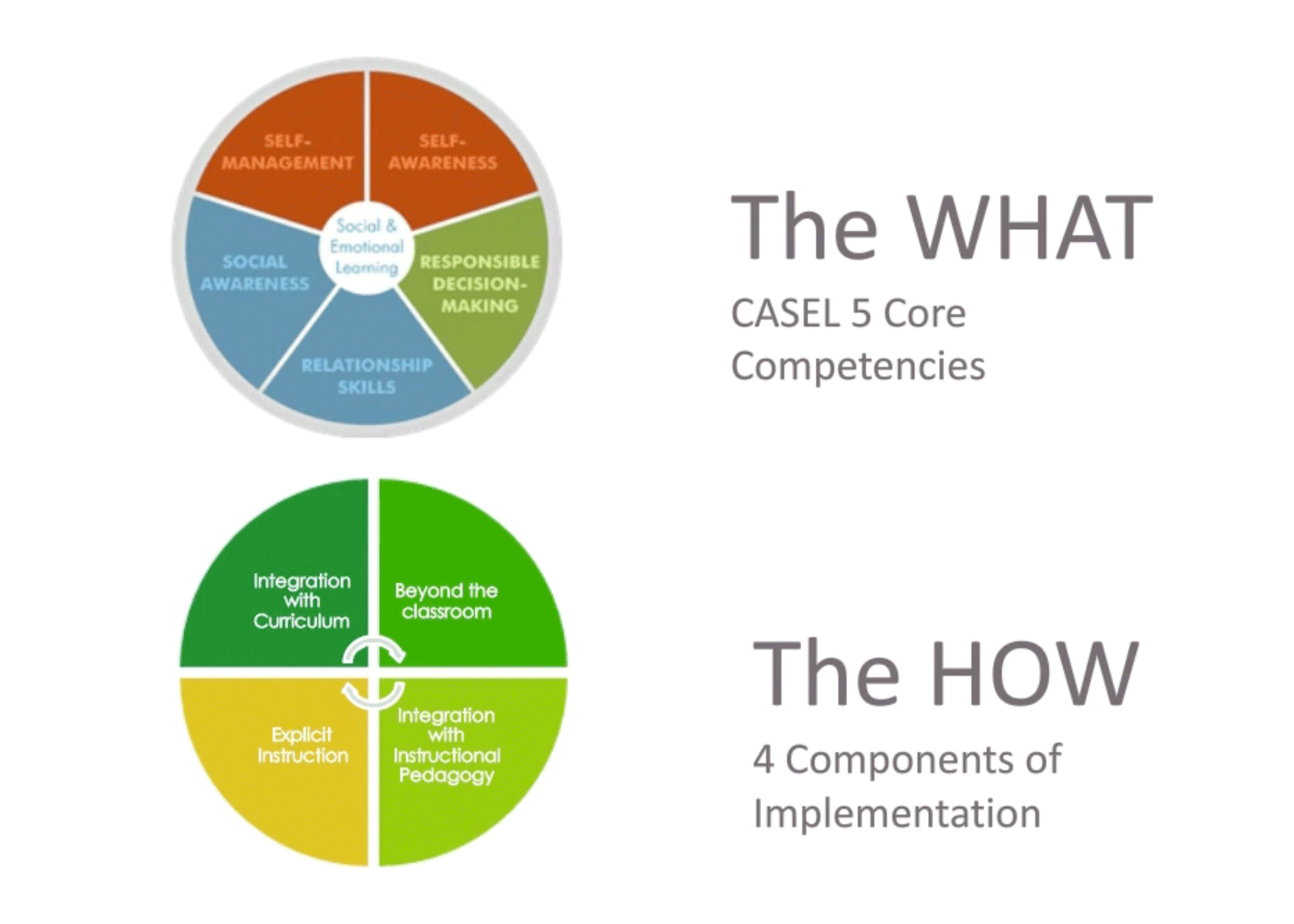 SELF-MANAGEMENT

SELF-AWARENESS

Social & Emotional Learning

SOCIAL AWARENESS

RESPONSIBLE DECISION-MAKING

RELATIONSHIP SKILLS

The WHAT

CASEL 5 Core Competencies

Integration with Curriculum

Beyond the classroom

Explicit Instruction

Integration with Instructional Pedagogy

The HOW

4 Components of Implementation